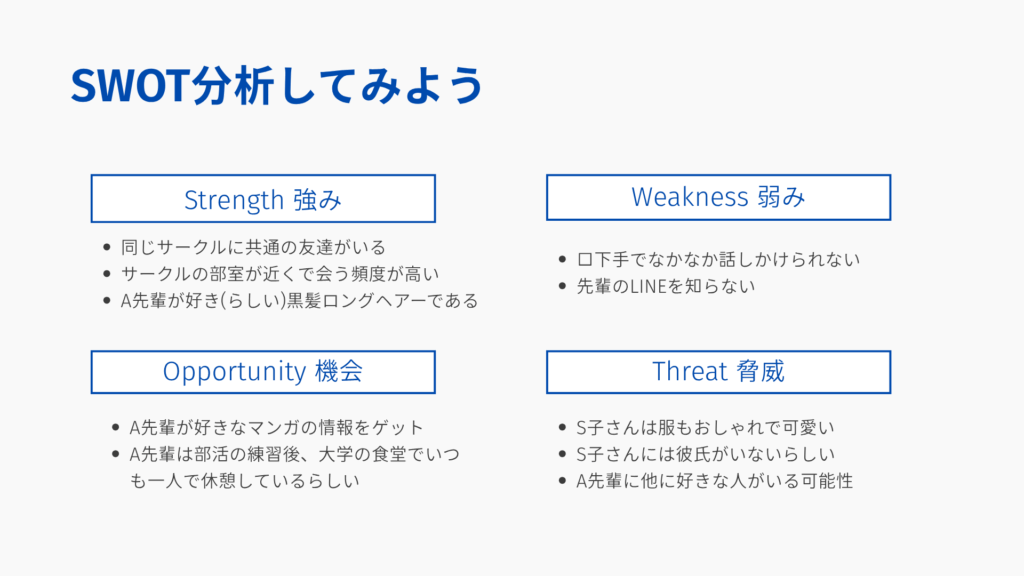 SWOT分析してみよう

Strength 強み

- 同じサークルに共通の友達がいる
- サークルの部室が近くで会う頻度が高い
- A先輩が好き(らしい)黒髪ロングヘアーである

Weakness 弱み

- 口下手でなかなか話しかけられない
- 先輩のLINEを知らない

Opportunity 機会

- A先輩が好きなマンガの情報をゲット
- A先輩は部活の練習後、大学の食堂でいつも一人で休憩しているらしい

Threat 脅威

- S子さんは服もおしゃれで可愛い
- S子さんには彼氏がいないらしい
- A先輩に他に好きな人がいる可能性